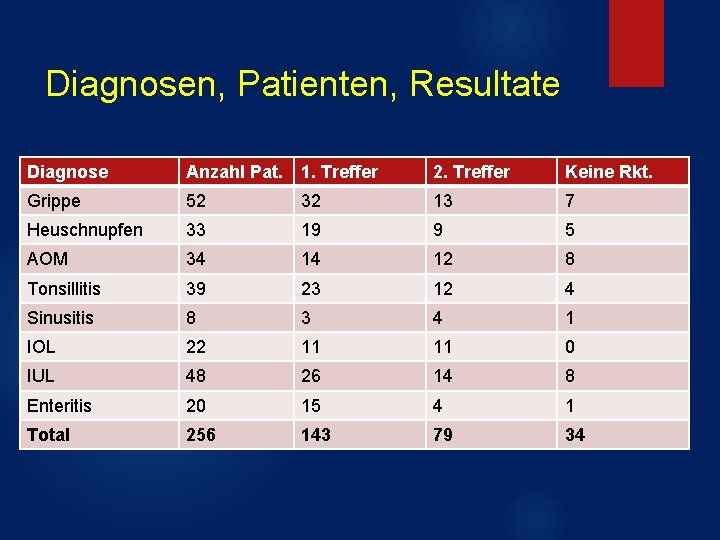 Diagnosen, Patienten, Resultate

| Diagnose | Anzahl Pat. | 1. Treffer | 2. Treffer | Keine Rkt. |
|---|---|---|---|---|
| Grippe | 52 | 32 | 13 | 7 |
| Heuschnupfen | 33 | 19 | 9 | 5 |
| AOM | 34 | 14 | 12 | 8 |
| Tonsillitis | 39 | 23 | 12 | 4 |
| Sinusitis | 8 | 3 | 4 | 1 |
| IOL | 22 | 11 | 11 | 0 |
| IUL | 48 | 26 | 14 | 8 |
| Enteritis | 20 | 15 | 4 | 1 |
| **Total** | **256** | **143** | **79** | **34** |